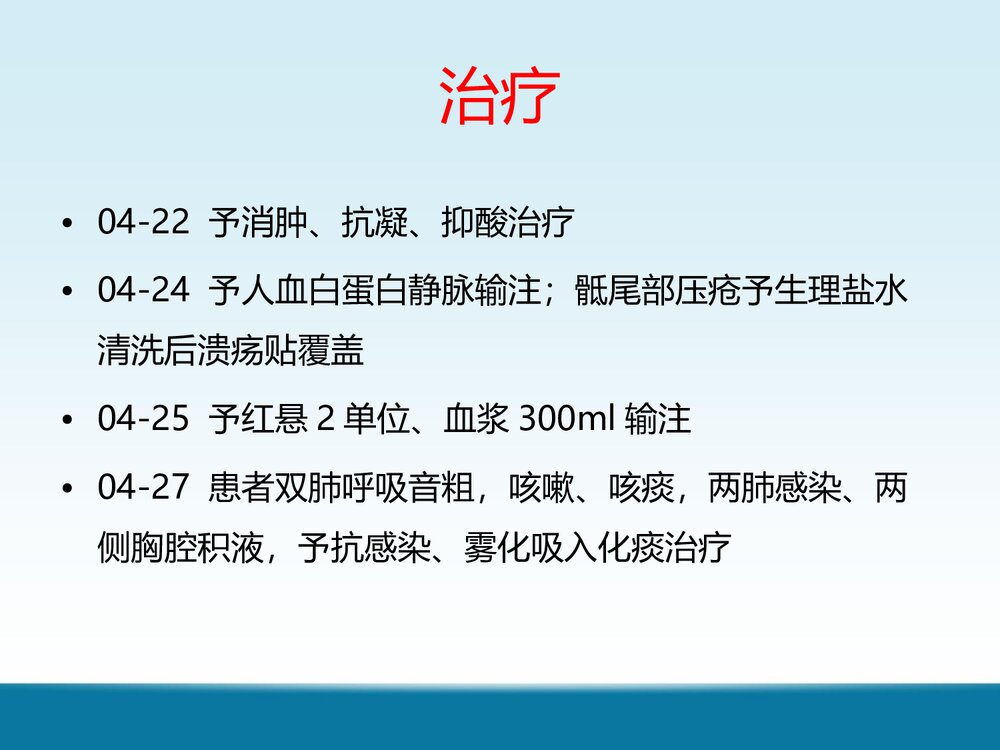 治疗

• 04-22 予消肿、抗凝、抑酸治疗

• 04-24 予人血白蛋白静脉输注；骶尾部压疮予生理盐水清洗后溃疡贴覆盖

• 04-25 予红悬 2 单位、血浆 300ml 输注

• 04-27 患者双肺呼吸音粗，咳嗽、咳痰，两肺感染、两侧胸腔积液，予抗感染、雾化吸入化痰治疗